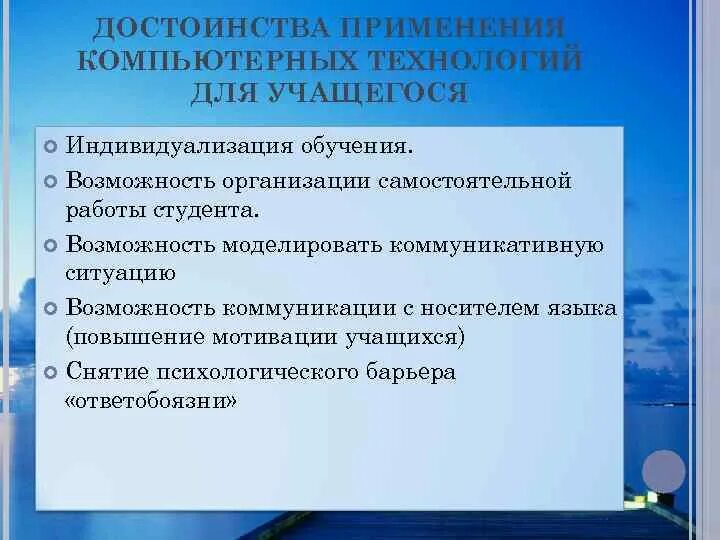 ДОСТОИНСТВА ПРИМЕНЕНИЯ КОМПЬЮТЕРНЫХ ТЕХНОЛОГИЙ ДЛЯ УЧАЩЕГОСЯ

Индивидуализация обучения.

Возможность организации самостоятельной работы студента.

Возможность моделировать коммуникативную ситуацию

Возможность коммуникации с носителем языка (повышение мотивации учащихся)

Снятие психологического барьера «ответобоязни»